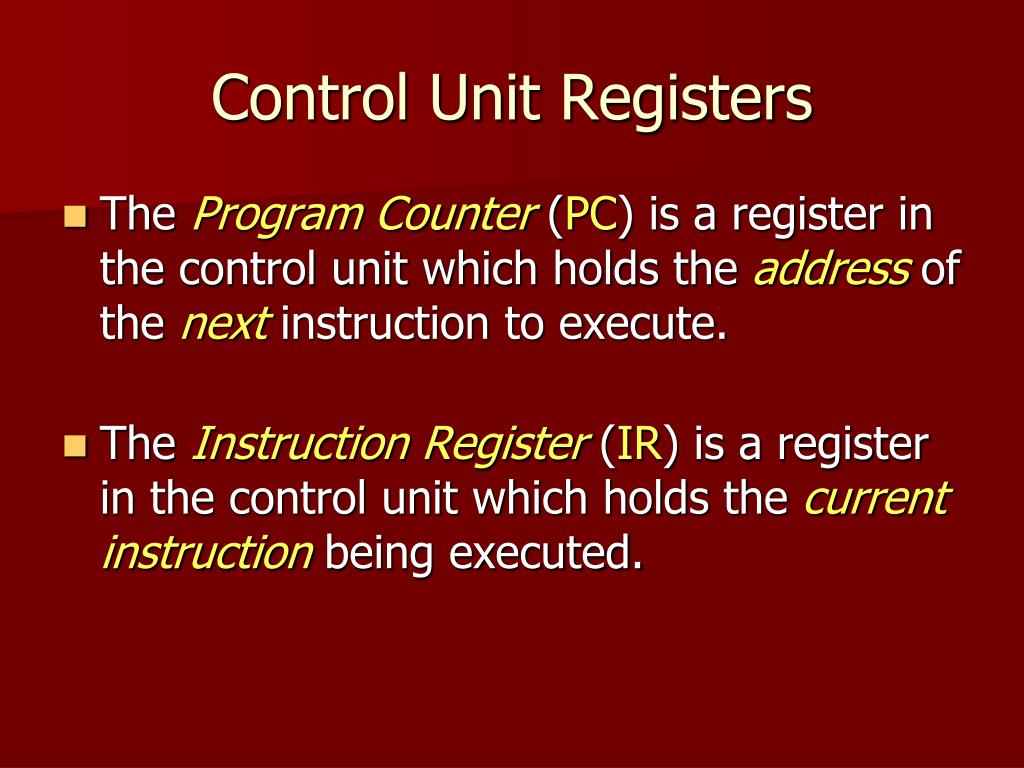 Control Unit Registers

The Program Counter (PC) is a register in the control unit which holds the address of the next instruction to execute.

The Instruction Register (IR) is a register in the control unit which holds the current instruction being executed.